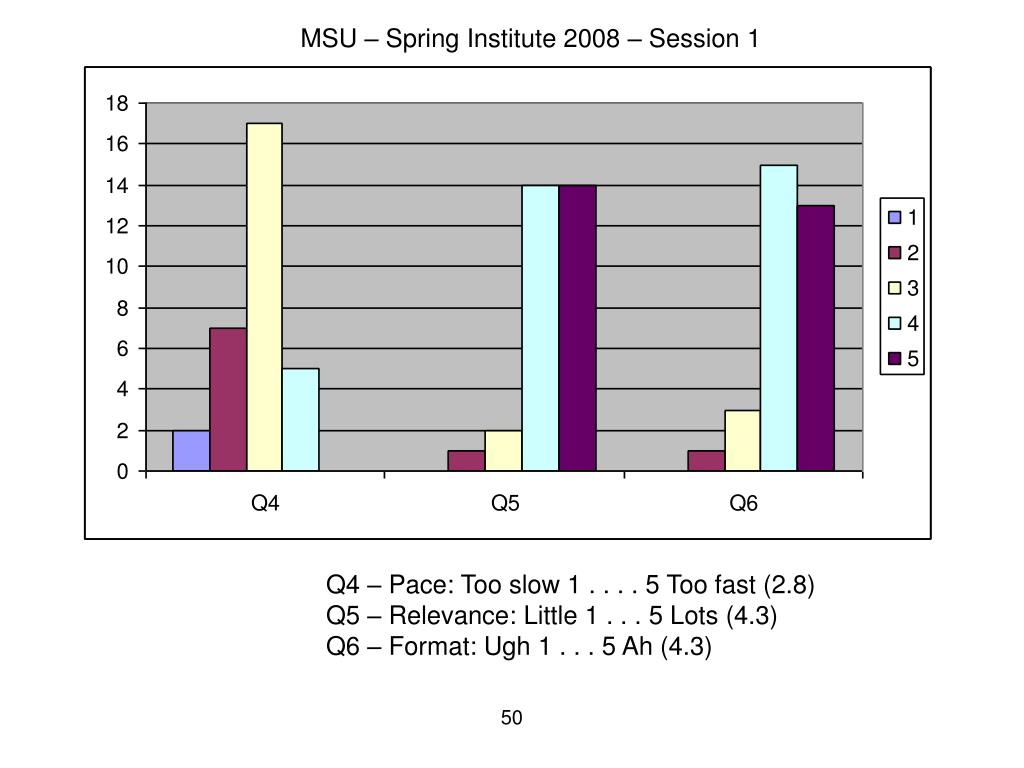 MSU – Spring Institute 2008 – Session 1

18
16
14
12
10
8
6
4
2
0

Q4
Q5
Q6

1
2
3
4
5

Q4 – Pace: Too slow 1 . . . . 5 Too fast (2.8)
Q5 – Relevance: Little 1 . . . 5 Lots (4.3)
Q6 – Format: Ugh 1 . . . 5 Ah (4.3)

50